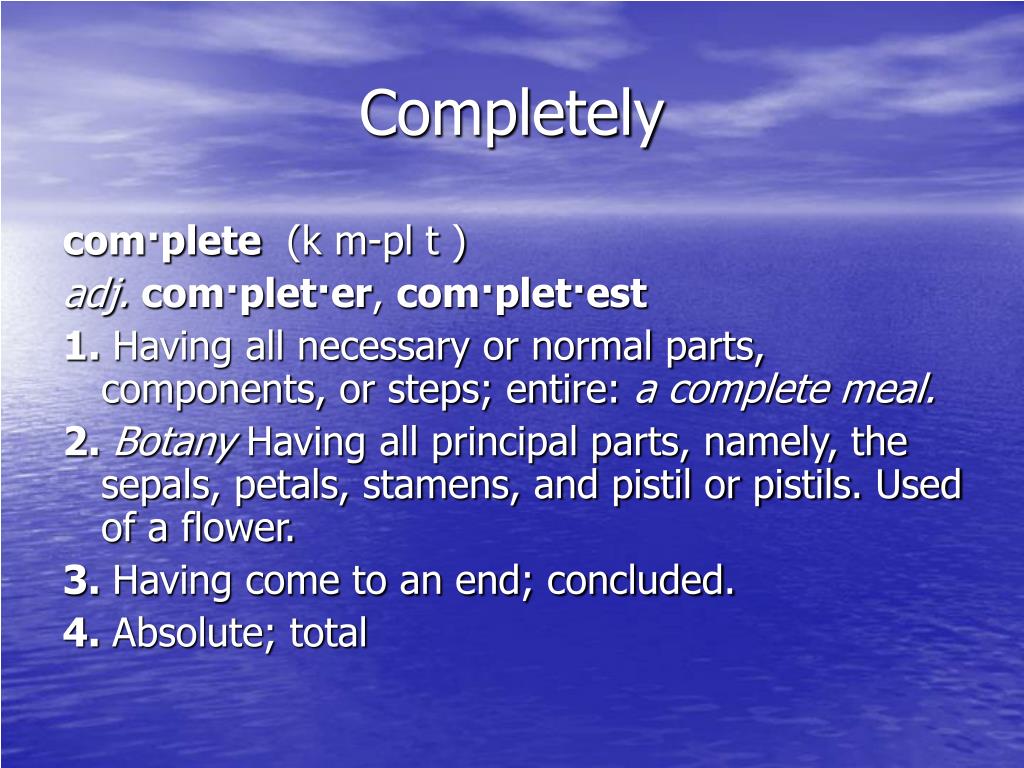 Completely

com·plete (k m-pl t )
adj. com·plet·er, com·plet·est
1. Having all necessary or normal parts, components, or steps; entire: a complete meal.
2. Botany Having all principal parts, namely, the sepals, petals, stamens, and pistil or pistils. Used of a flower.
3. Having come to an end; concluded.
4. Absolute; total